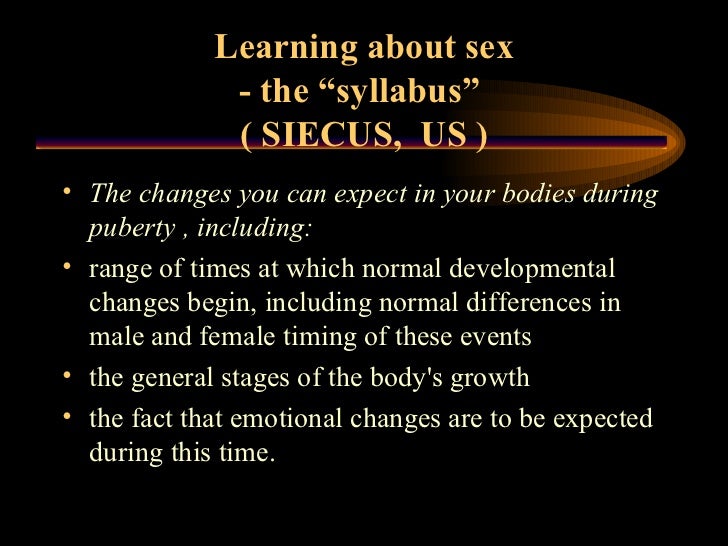 Learning about sex
- the “syllabus”
( SIECUS, US )

• The changes you can expect in your bodies during puberty , including:
• range of times at which normal developmental changes begin, including normal differences in male and female timing of these events
• the general stages of the body's growth
• the fact that emotional changes are to be expected during this time.